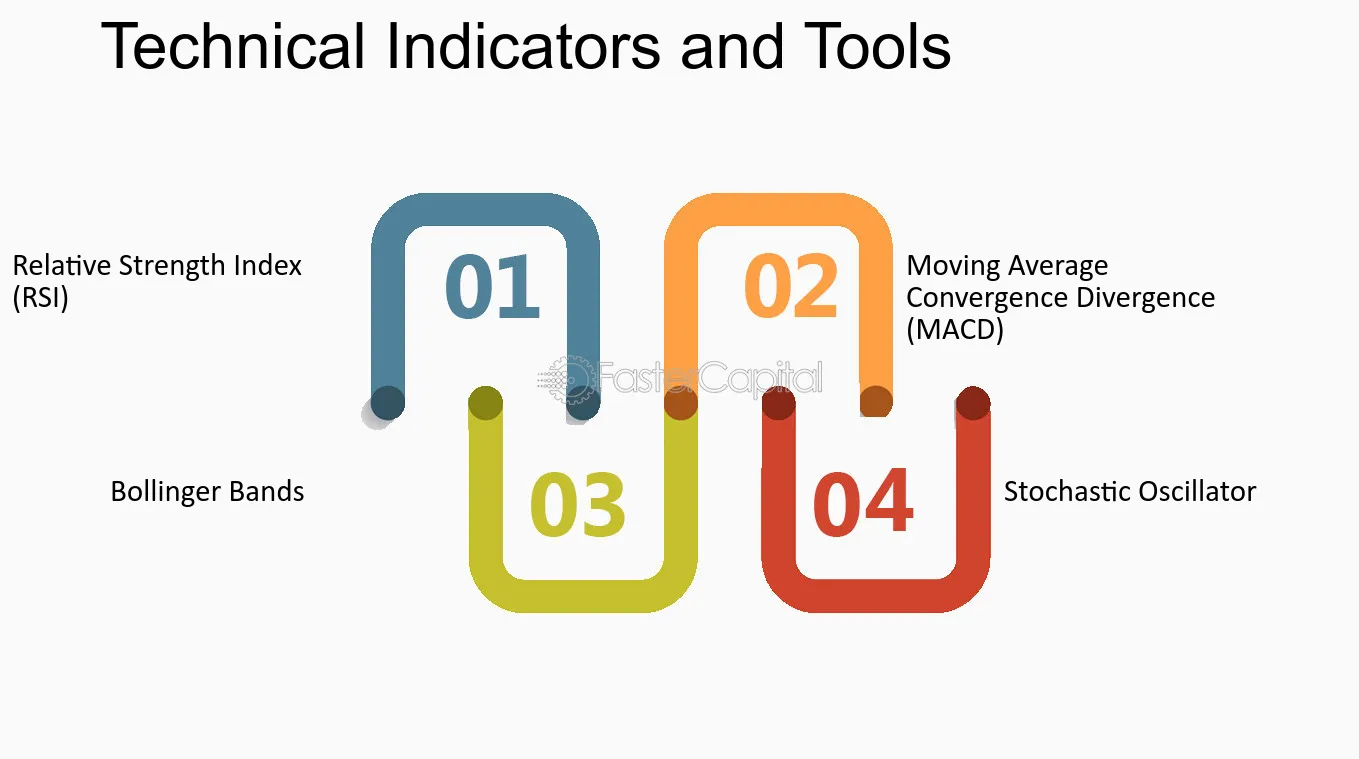 Technical Indicators and Tools

Relative Strength Index (RSI)

01

02

Moving Average Convergence Divergence (MACD)

FasterCapital

Bollinger Bands

03

04

Stochastic Oscillator